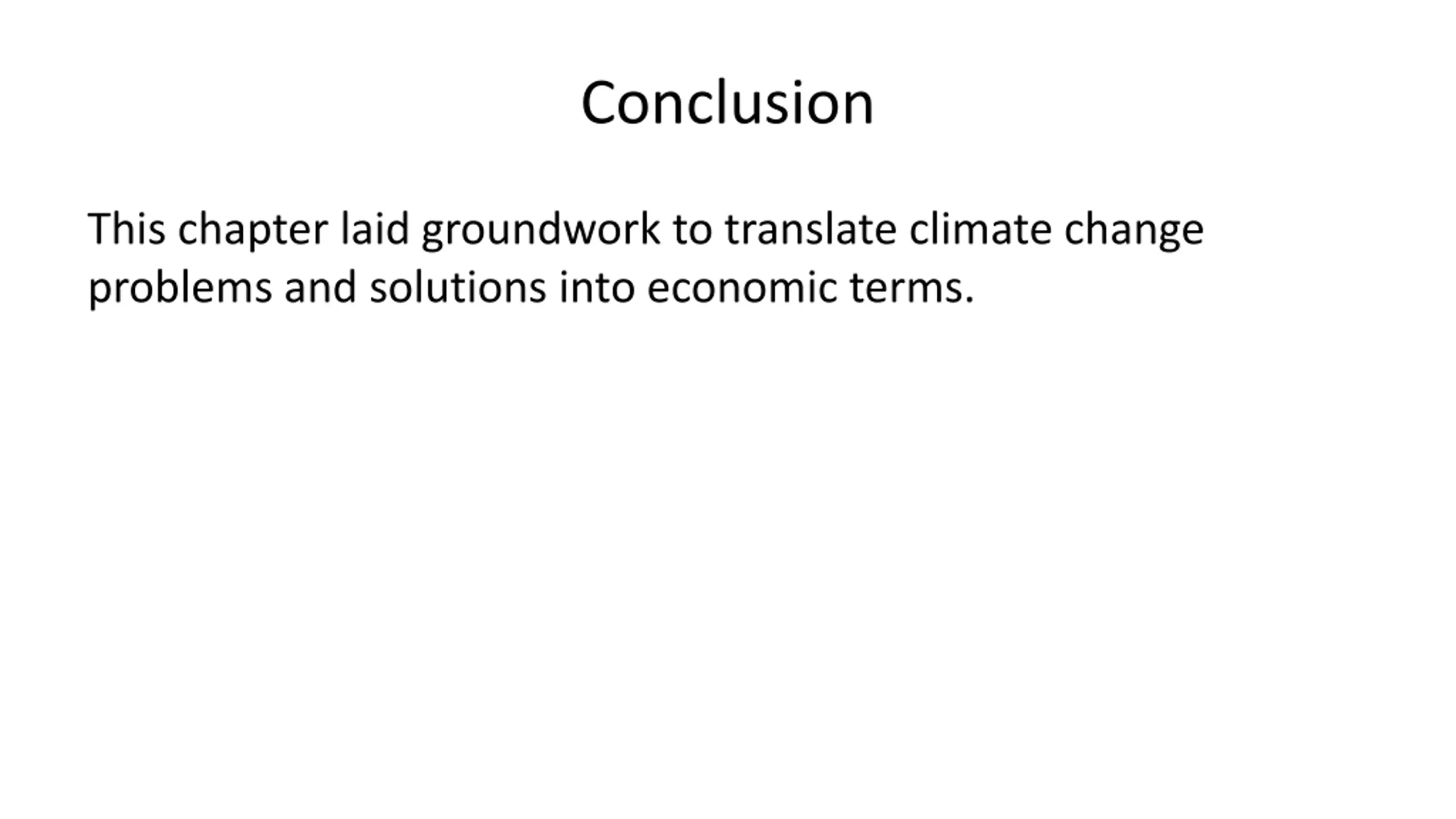 Conclusion

This chapter laid groundwork to translate climate change problems and solutions into economic terms.